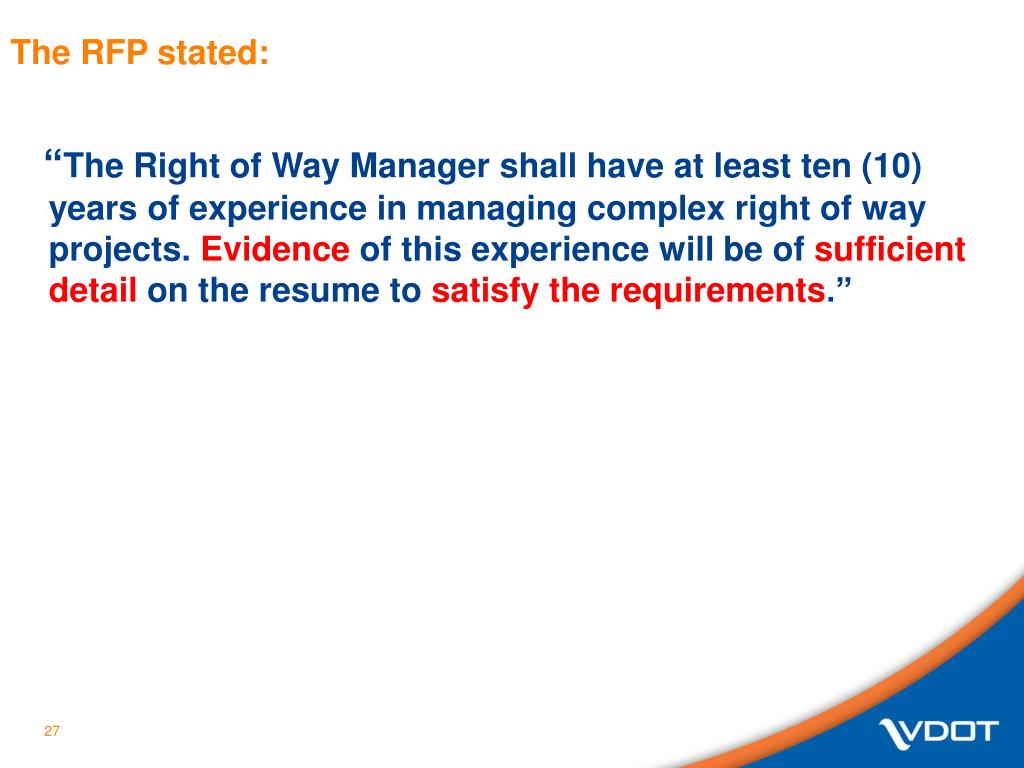 The RFP stated:

“The Right of Way Manager shall have at least ten (10) years of experience in managing complex right of way projects. Evidence of this experience will be of sufficient detail on the resume to satisfy the requirements.”

27

VDOT